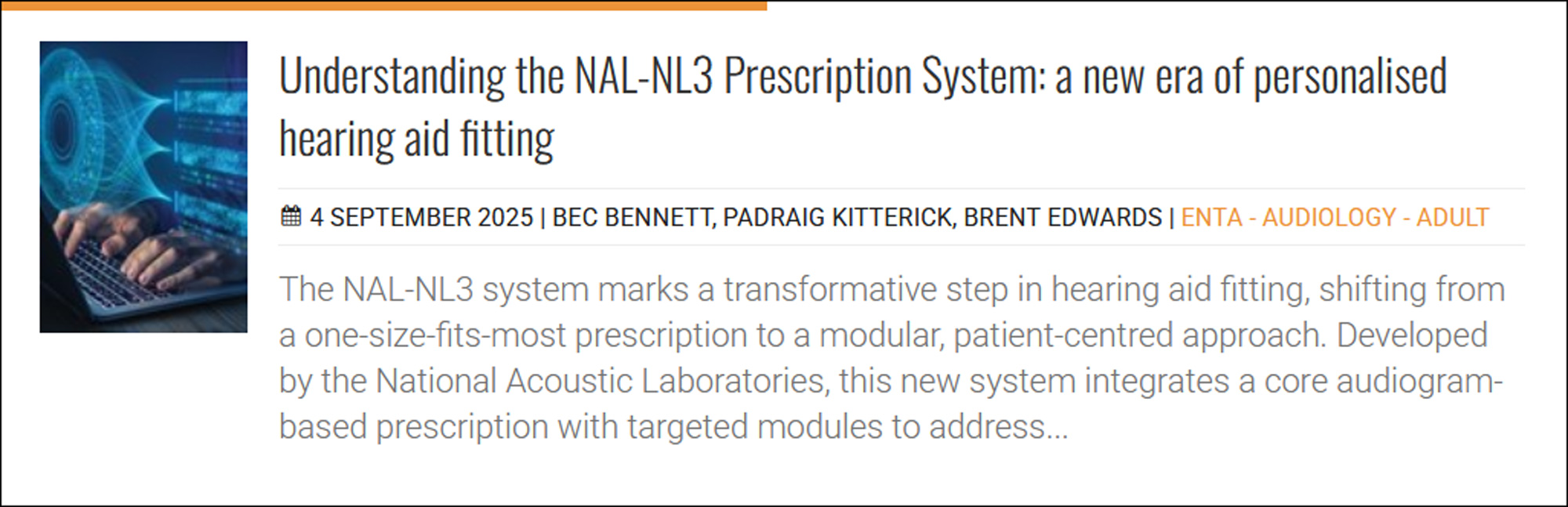 Understanding the NAL-NL3 Prescription System: a new era of personalised hearing aid fitting

4 SEPTEMBER 2025 | BEC BENNETT, PADRAIG KITTERICK, BRENT EDWARDS | ENTA - AUDIOLOGY - ADULT

The NAL-NL3 system marks a transformative step in hearing aid fitting, shifting from a one-size-fits-most prescription to a modular, patient-centred approach. Developed by the National Acoustic Laboratories, this new system integrates a core audiogram-based prescription with targeted modules to address...